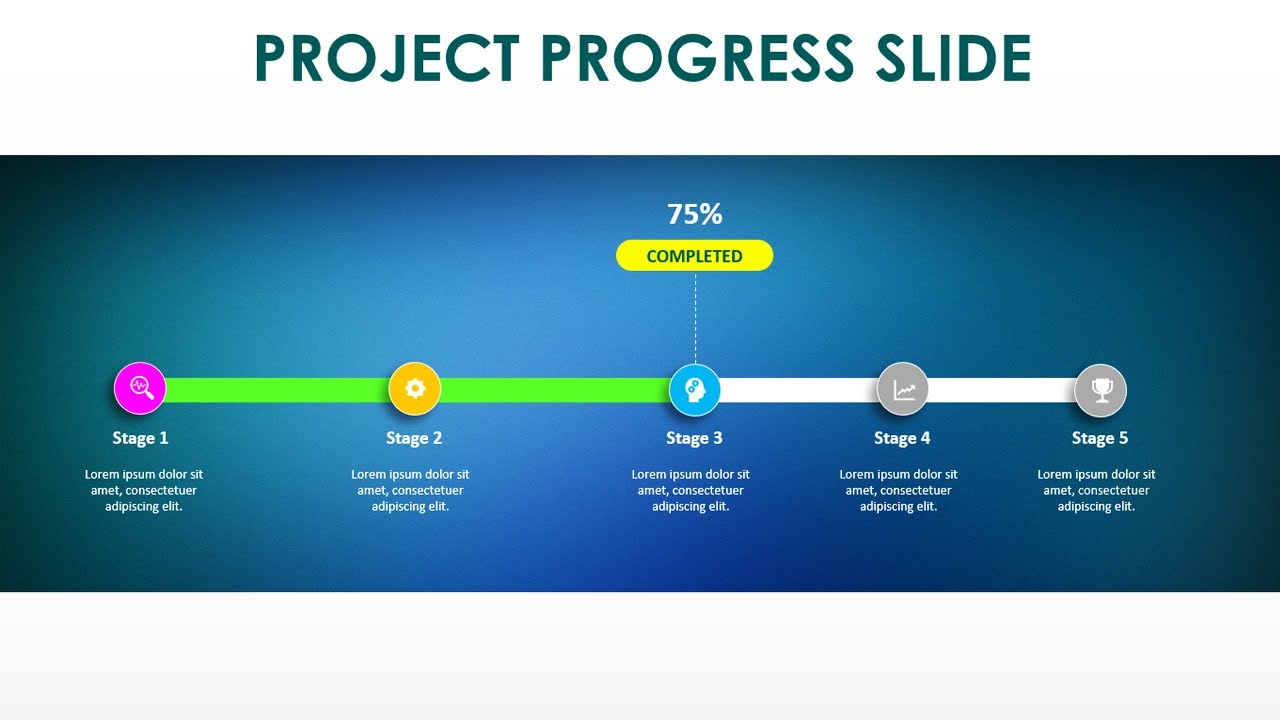 PROJECT PROGRESS SLIDE

75%

COMPLETED

Stage 1

Lorem ipsum dolor sit amet, consectetuer adipiscing elit.

Stage 2

Lorem ipsum dolor sit amet, consectetuer adipiscing elit.

Stage 3

Lorem ipsum dolor sit amet, consectetuer adipiscing elit.

Stage 4

Lorem ipsum dolor sit amet, consectetuer adipiscing elit.

Stage 5

Lorem ipsum dolor sit amet, consectetuer adipiscing elit.